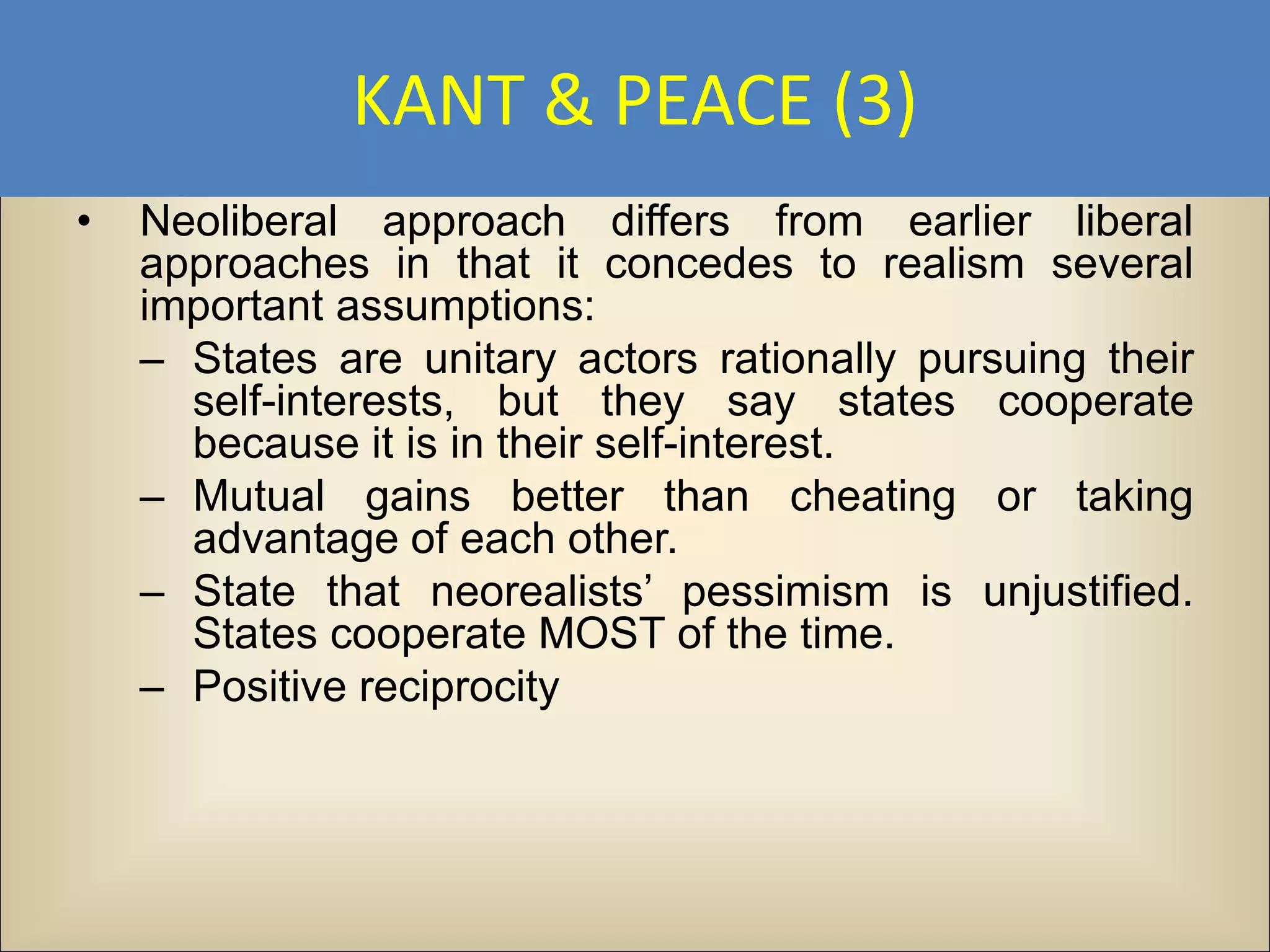 KANT & PEACE (3)

• Neoliberal approach differs from earlier liberal approaches in that it concedes to realism several important assumptions:
– States are unitary actors rationally pursuing their self-interests, but they say states cooperate because it is in their self-interest.
– Mutual gains better than cheating or taking advantage of each other.
– State that neorealists’ pessimism is unjustified. States cooperate MOST of the time.
– Positive reciprocity